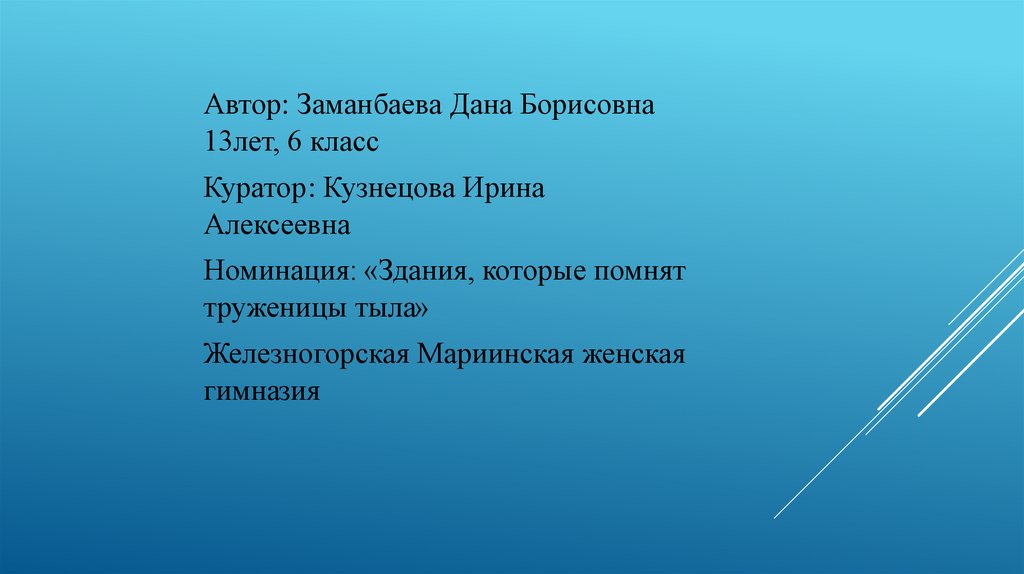 Автор: Заманбаева Дана Борисовна 13лет, 6 класс

Куратор: Кузнецова Ирина Алексеевна

Номинация: «Здания, которые помнят труженицы тыла»

Железногорская Мариинская женская гимназия